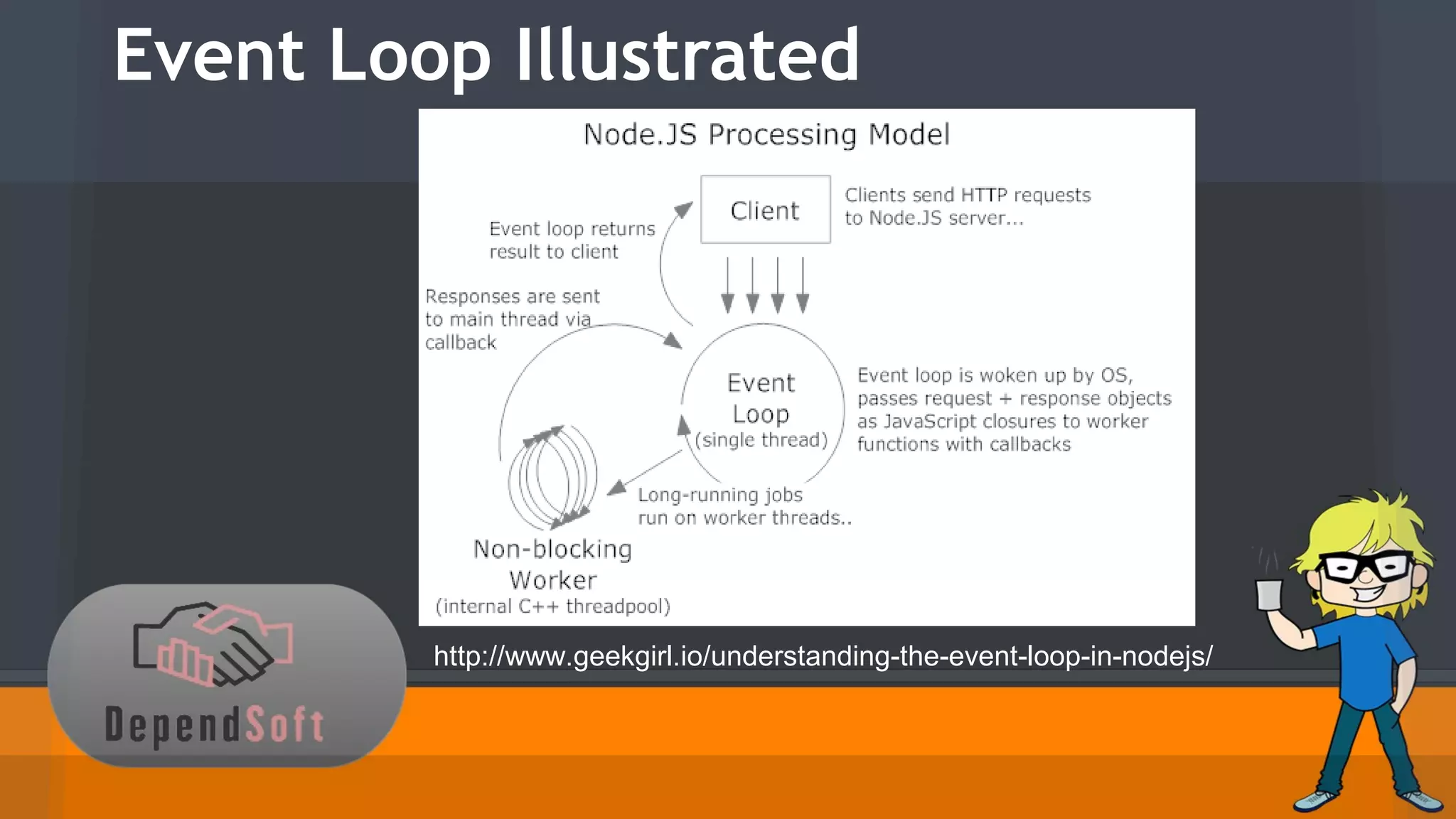 Event Loop Illustrated

Node.JS Processing Model

Client

Clients send HTTP requests to Node.JS server...

Event loop returns result to client

Responses are sent to main thread via callback

Event Loop (single thread)

Event loop is woken up by OS, passes request + response objects as JavaScript closures to worker functions with callbacks

Long-running jobs run on worker threads..

Non-blocking Worker (internal C++ threadpool)

http://www.geekgirl.io/understanding-the-event-loop-in-nodejs/

DependSoft